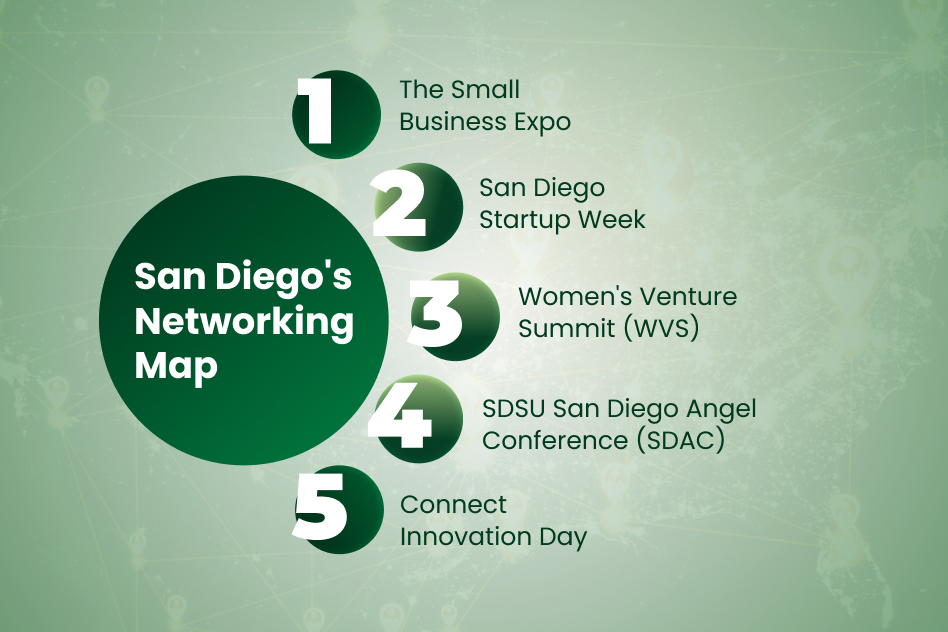 San Diego's Networking Map

1 The Small Business Expo

2 San Diego Startup Week

3 Women's Venture Summit (WVS)

4 SDSU San Diego Angel Conference (SDAC)

5 Connect Innovation Day